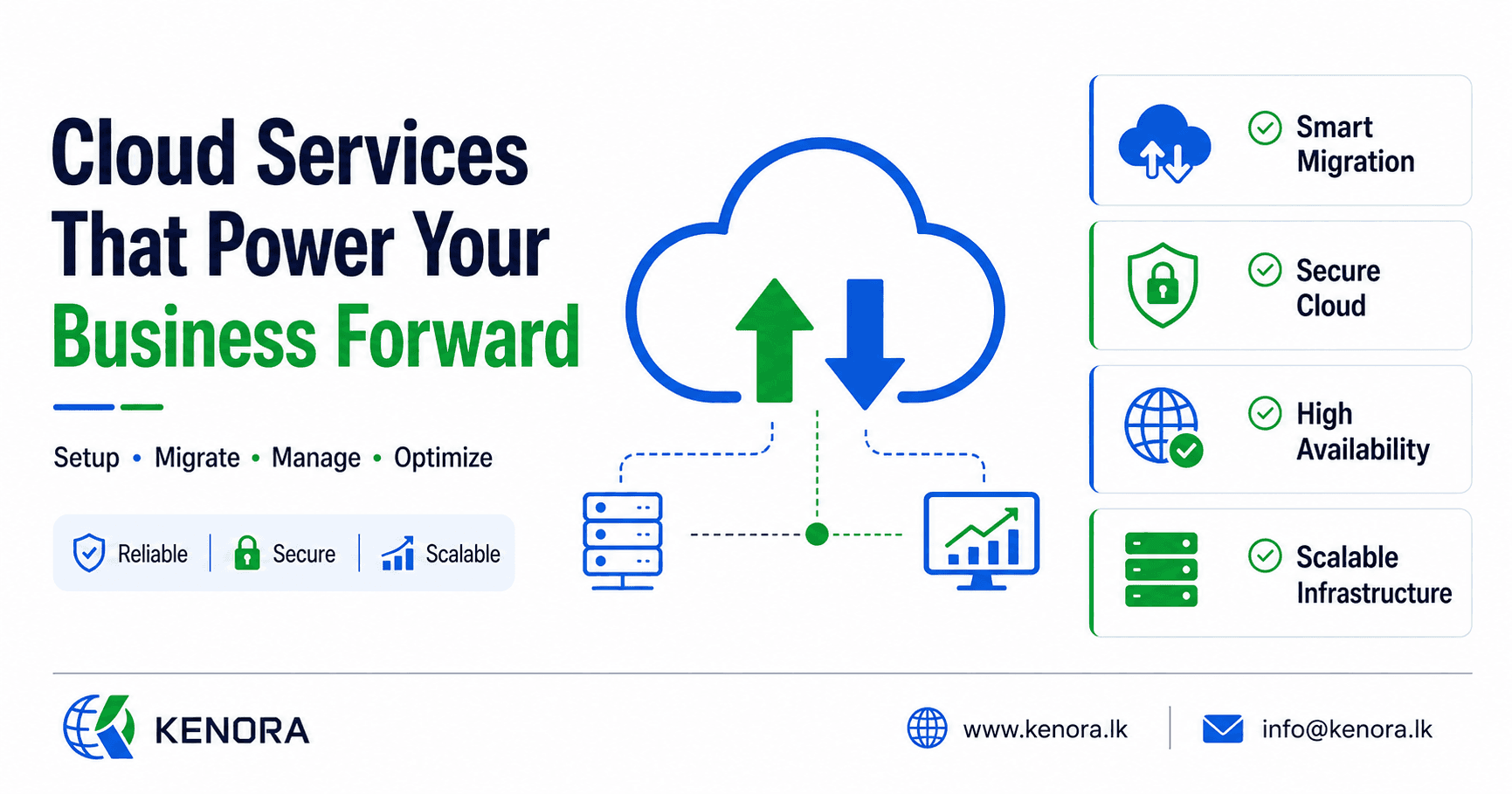 Cloud Services That Power Your Business Forward

Setup • Migrate • Manage • Optimize

Reliable | Secure | Scalable

Smart Migration

Secure Cloud

High Availability

Scalable Infrastructure

KENORA

www.kenora.lk | info@kenora.lk